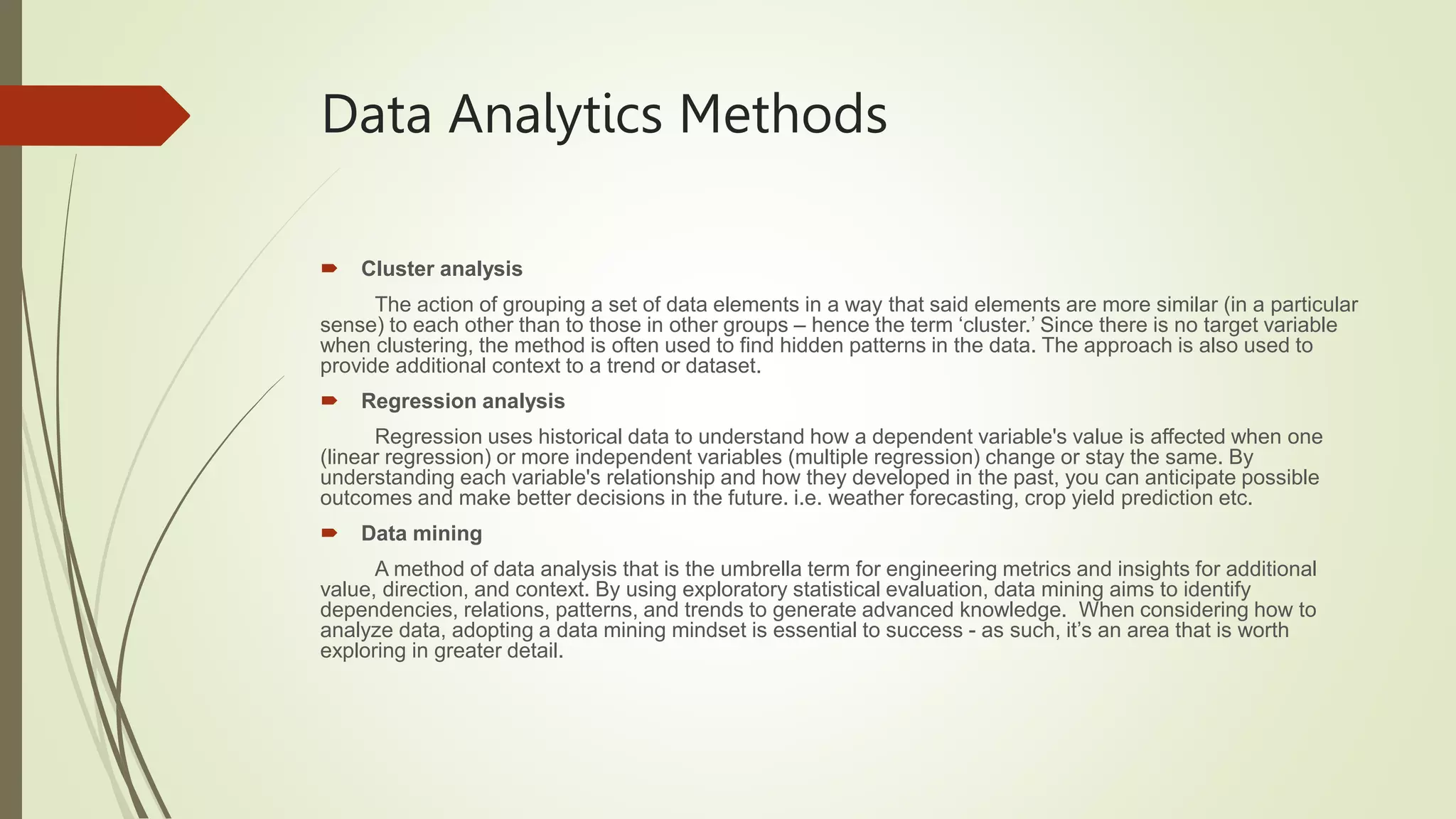 Data Analytics Methods

Cluster analysis

The action of grouping a set of data elements in a way that said elements are more similar (in a particular sense) to each other than to those in other groups – hence the term ‘cluster.’ Since there is no target variable when clustering, the method is often used to find hidden patterns in the data. The approach is also used to provide additional context to a trend or dataset.

Regression analysis

Regression uses historical data to understand how a dependent variable's value is affected when one (linear regression) or more independent variables (multiple regression) change or stay the same. By understanding each variable's relationship and how they developed in the past, you can anticipate possible outcomes and make better decisions in the future. i.e. weather forecasting, crop yield prediction etc.

Data mining

A method of data analysis that is the umbrella term for engineering metrics and insights for additional value, direction, and context. By using exploratory statistical evaluation, data mining aims to identify dependencies, relations, patterns, and trends to generate advanced knowledge. When considering how to analyze data, adopting a data mining mindset is essential to success - as such, it’s an area that is worth exploring in greater detail.